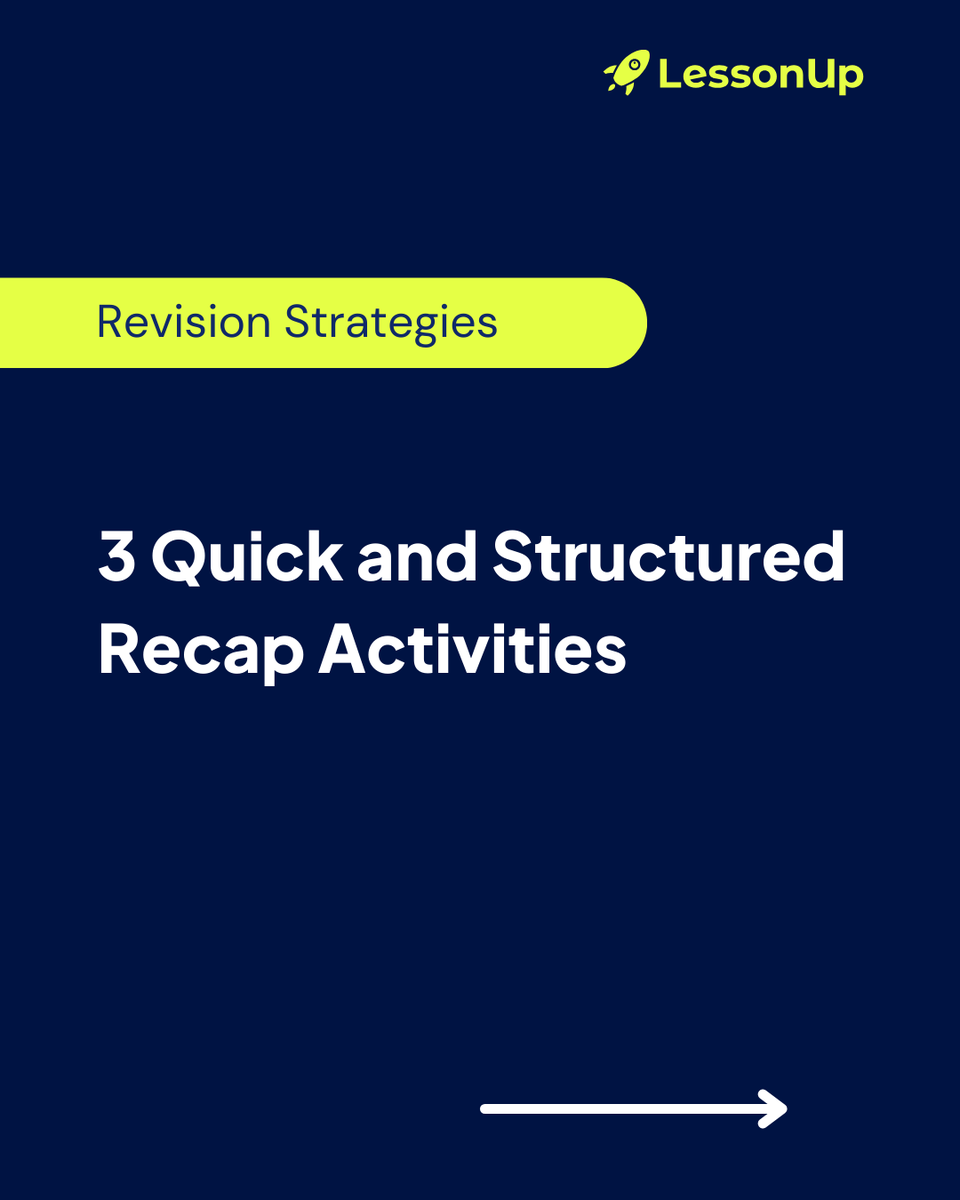 LessonUp

Revision Strategies

3 Quick and Structured Recap Activities